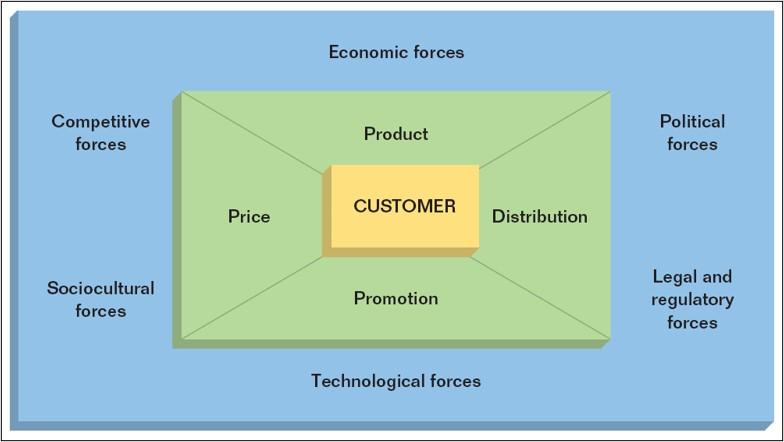 Economic forces

Competitive forces

Political forces

Product

Price

CUSTOMER

Distribution

Promotion

Sociocultural forces

Legal and regulatory forces

Technological forces